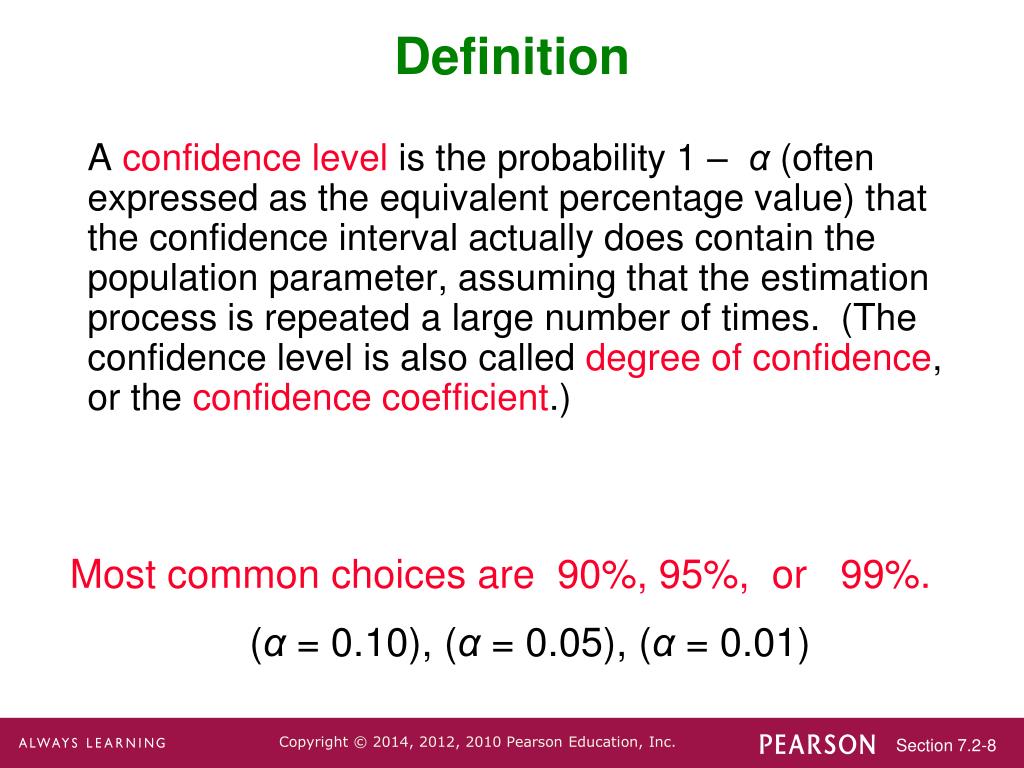 Definition

A confidence level is the probability $1 - \alpha$ (often expressed as the equivalent percentage value) that the confidence interval actually does contain the population parameter, assuming that the estimation process is repeated a large number of times. (The confidence level is also called degree of confidence, or the confidence coefficient.)

Most common choices are 90%, 95%, or 99%.

($\alpha = 0.10$), ($\alpha = 0.05$), ($\alpha = 0.01$)

ALWAYS LEARNING

Copyright © 2014, 2012, 2010 Pearson Education, Inc.

PEARSON

Section 7.2-8